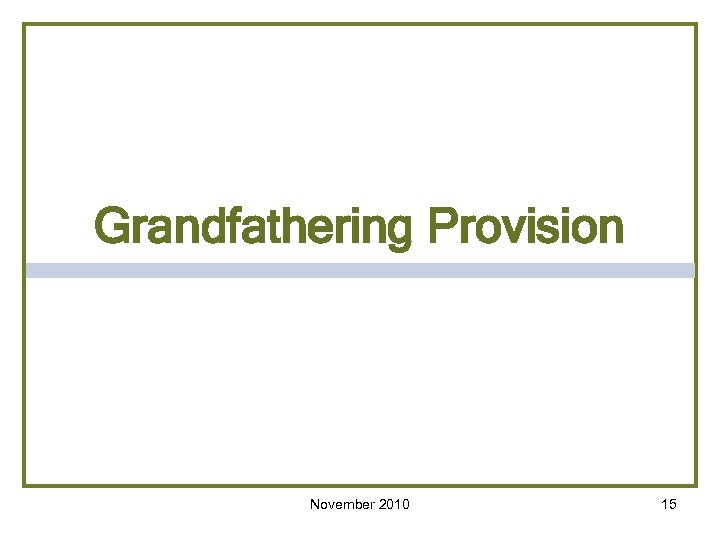 Grandfathering Provision

November 2010

15